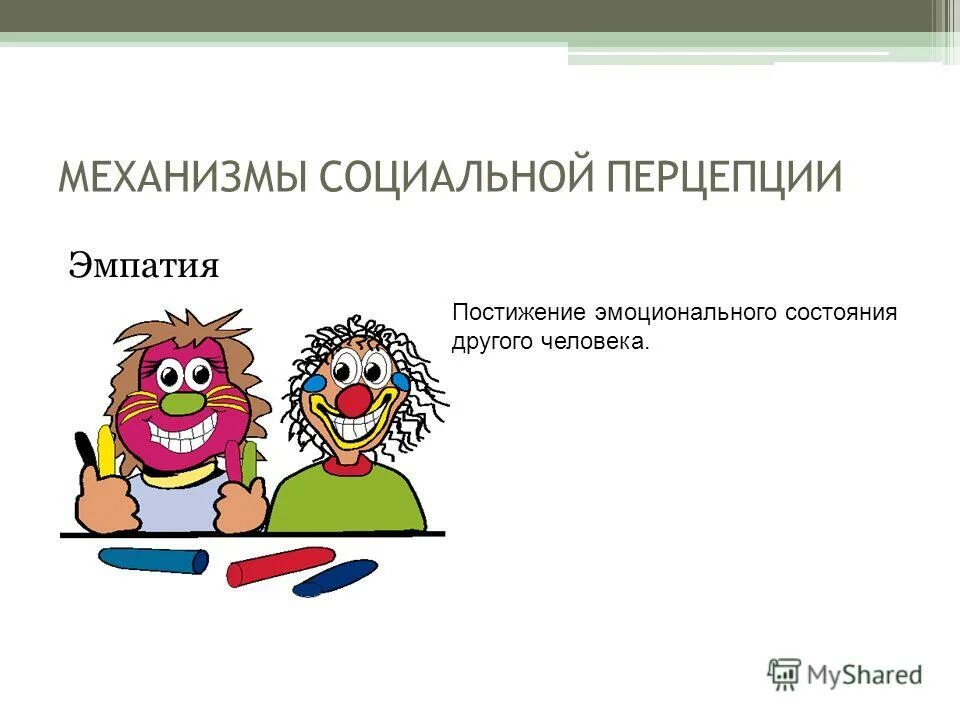 МЕХАНИЗМЫ СОЦИАЛЬНОЙ ПЕРЦЕПЦИИ

Эмпатия

Постижение эмоционального состояния другого человека.

MyShared